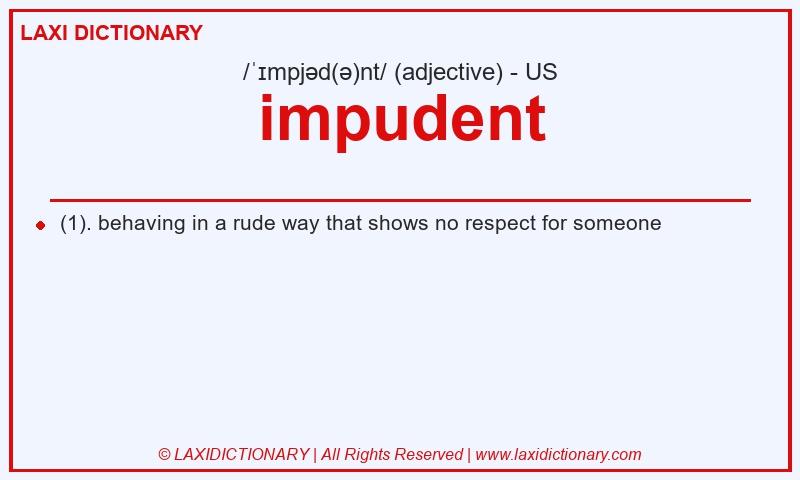 LAXI DICTIONARY

/ˈɪmpjəd(ə)nt/ (adjective) - US

impudent

(1). behaving in a rude way that shows no respect for someone

© LAXIDICTIONARY | All Rights Reserved | www.laxidictionary.com